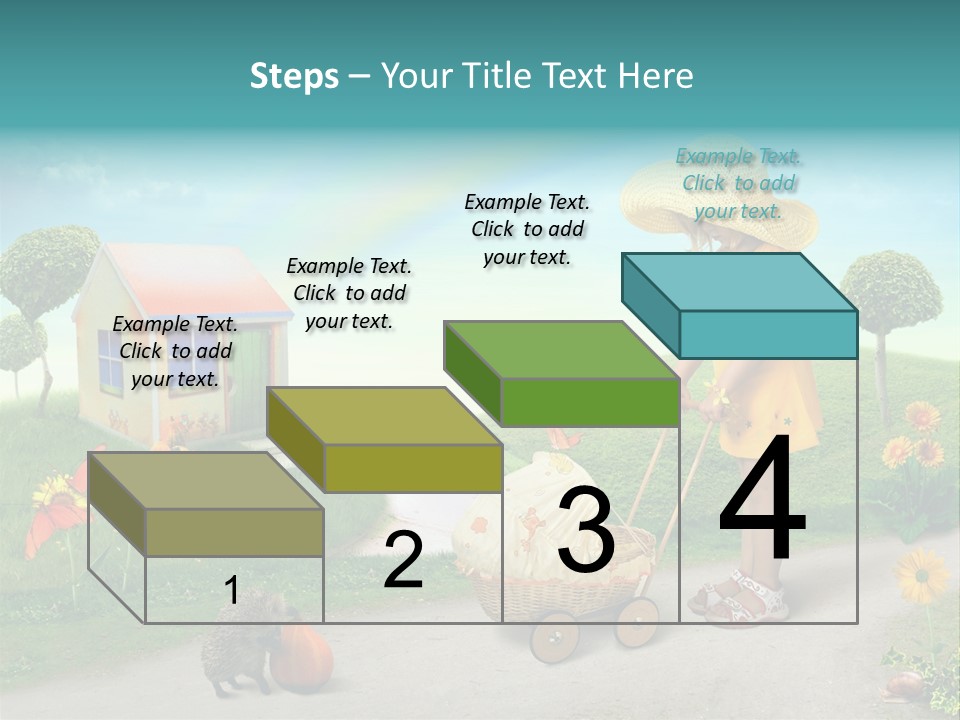 Steps – Your Title Text Here

Example Text. Click to add your text.

Example Text. Click to add your text.

Example Text. Click to add your text.

Example Text. Click to add your text.

1

2

3

4